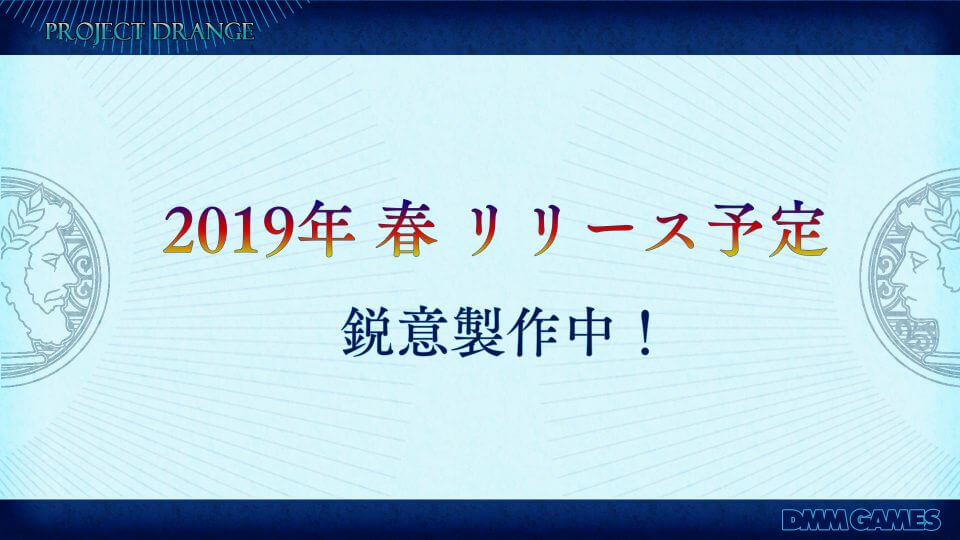 PROJECT DRANGE

2019年 春 リリース予定

鋭意製作中！

DMM GAMES